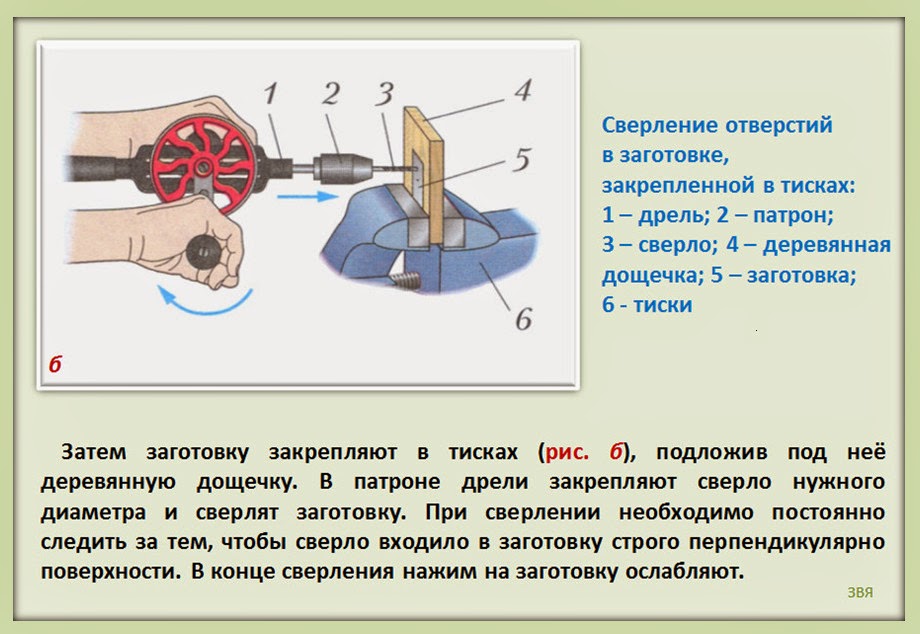 1 2 3 4

5

6

б

Сверление отверстий в заготовке, закрепленной в тисках: 1 – дрель; 2 – патрон; 3 – сверло; 4 – деревянная дощечка; 5 – заготовка; 6 - тиски

Затем заготовку закрепляют в тисках (рис. б), подложив под неё деревянную дощечку. В патроне дрели закрепляют сверло нужного диаметра и сверлят заготовку. При сверлении необходимо постоянно следить за тем, чтобы сверло входило в заготовку строго перпендикулярно поверхности. В конце сверления нажим на заготовку ослабляют.

ЗВЯ